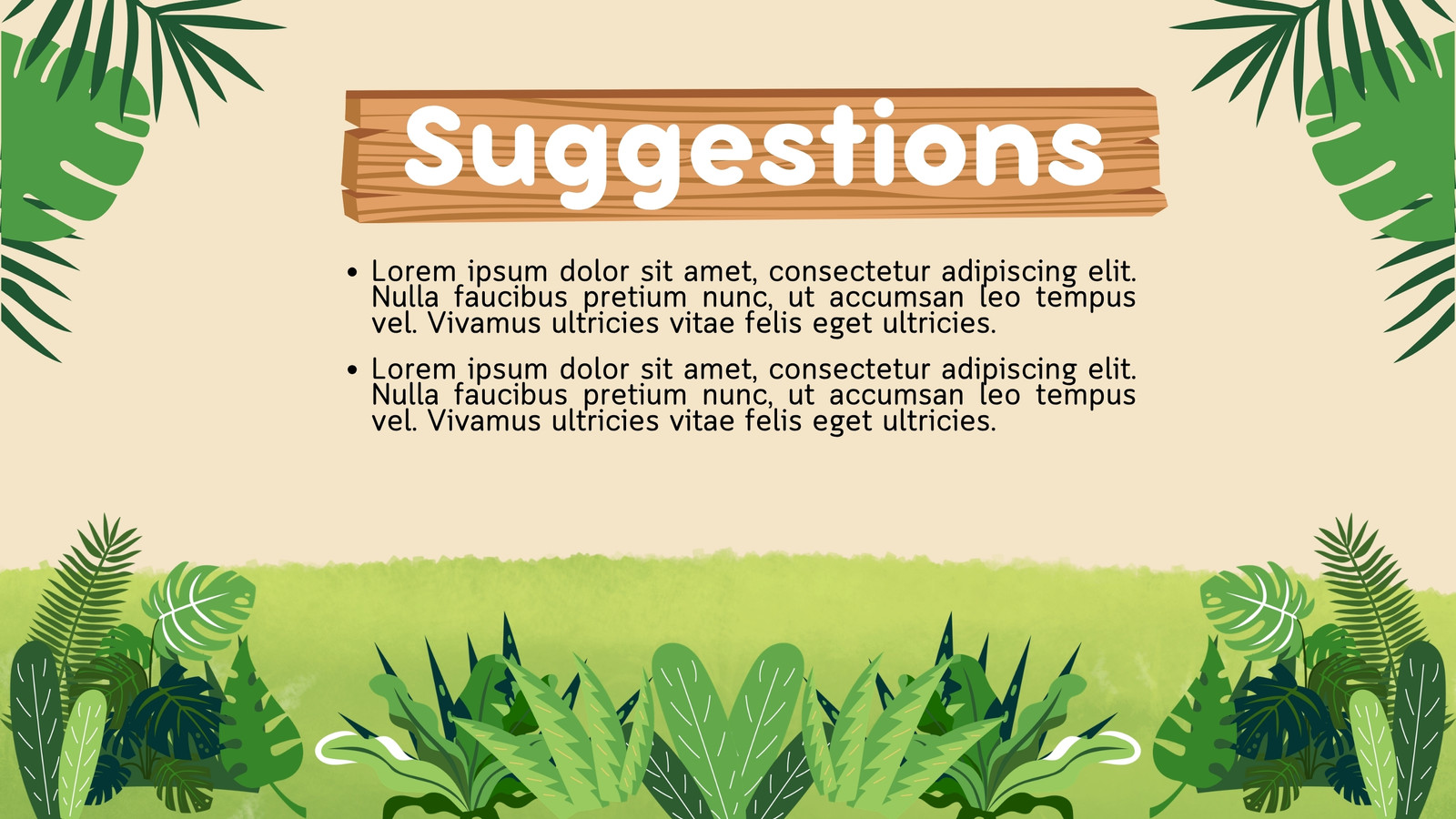 Suggestions

• Lorem ipsum dolor sit amet, consectetur adipiscing elit. Nulla faucibus pretium nunc, ut accumsan leo tempus vel. Vivamus ultricies vitae felis eget ultricies.

• Lorem ipsum dolor sit amet, consectetur adipiscing elit. Nulla faucibus pretium nunc, ut accumsan leo tempus vel. Vivamus ultricies vitae felis eget ultricies.